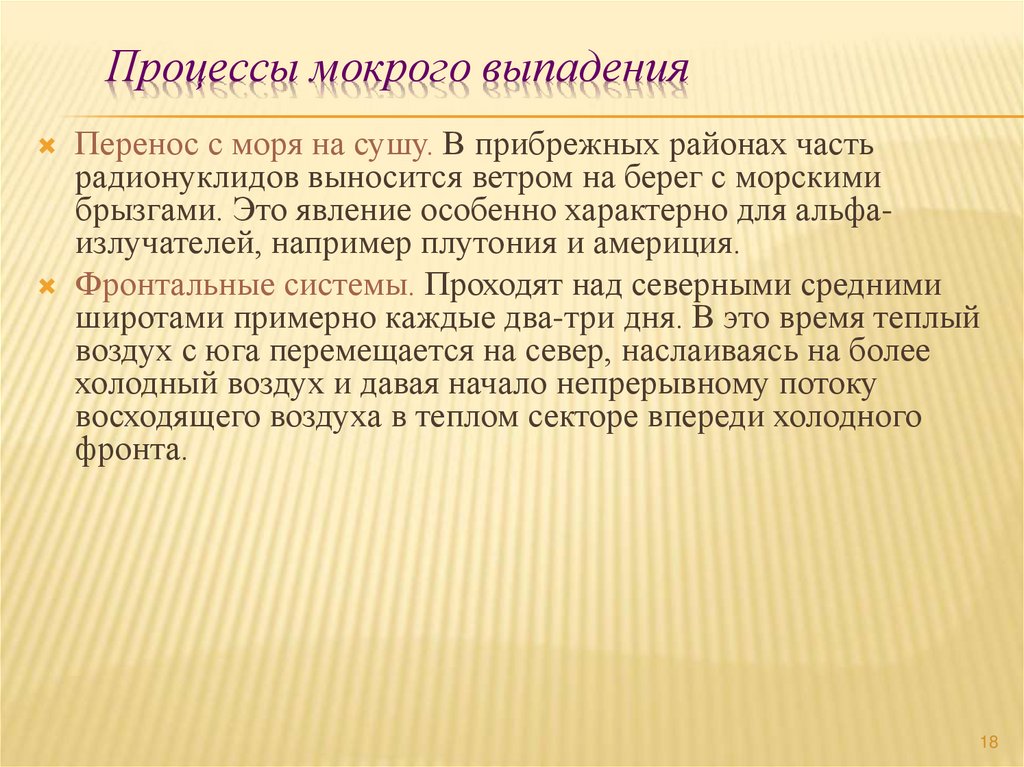 Процессы мокрого выпадения

Перенос с моря на сушу. В прибрежных районах часть радионуклидов выносится ветром на берег с морскими брызгами. Это явление особенно характерно для альфа-излучателей, например плутония и америция.

Фронтальные системы. Проходят над северными средними широтами примерно каждые два-три дня. В это время теплый воздух с юга перемещается на север, наслаиваясь на более холодный воздух и давая начало непрерывному потоку восходящего воздуха в теплом секторе впереди холодного фронта.

18